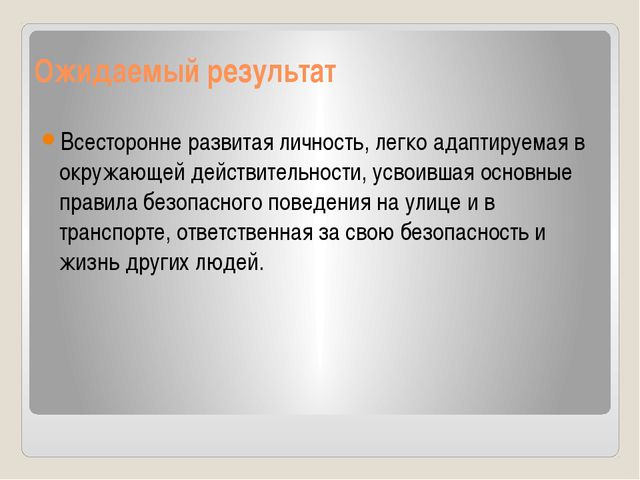 Ожидаемый результат

Всесторонне развитая личность, легко адаптируемая в окружающей действительности, усвоившая основные правила безопасного поведения на улице и в транспорте, ответственная за свою безопасность и жизнь других людей.